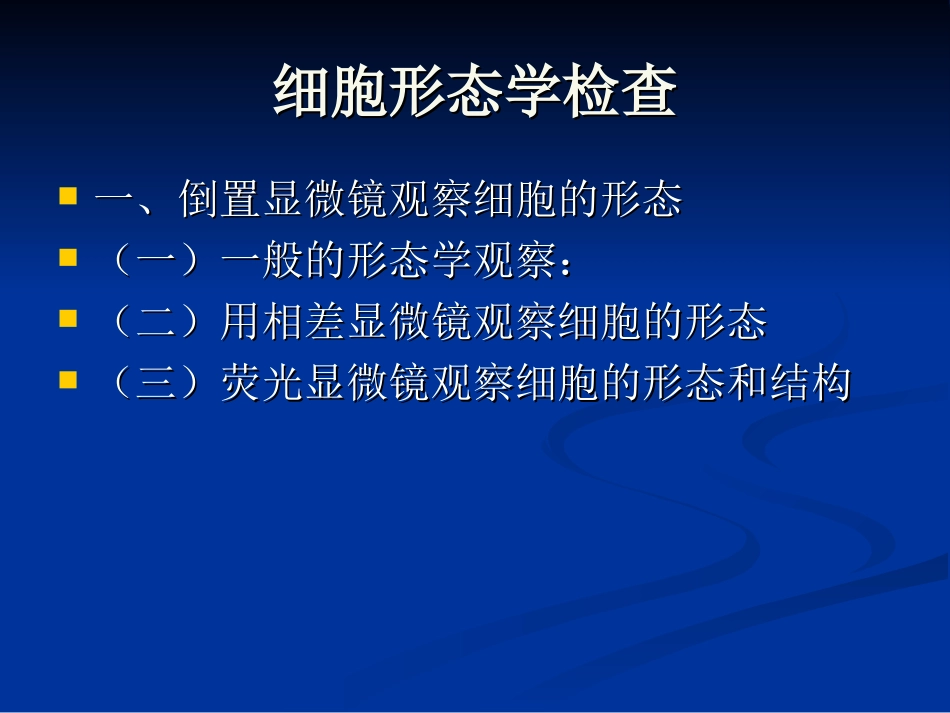 细胞形态学检查

一、倒置显微镜观察细胞的形态
（一）一般的形态学观察：
（二）用相差显微镜观察细胞的形态
（三）荧光显微镜观察细胞的形态和结构